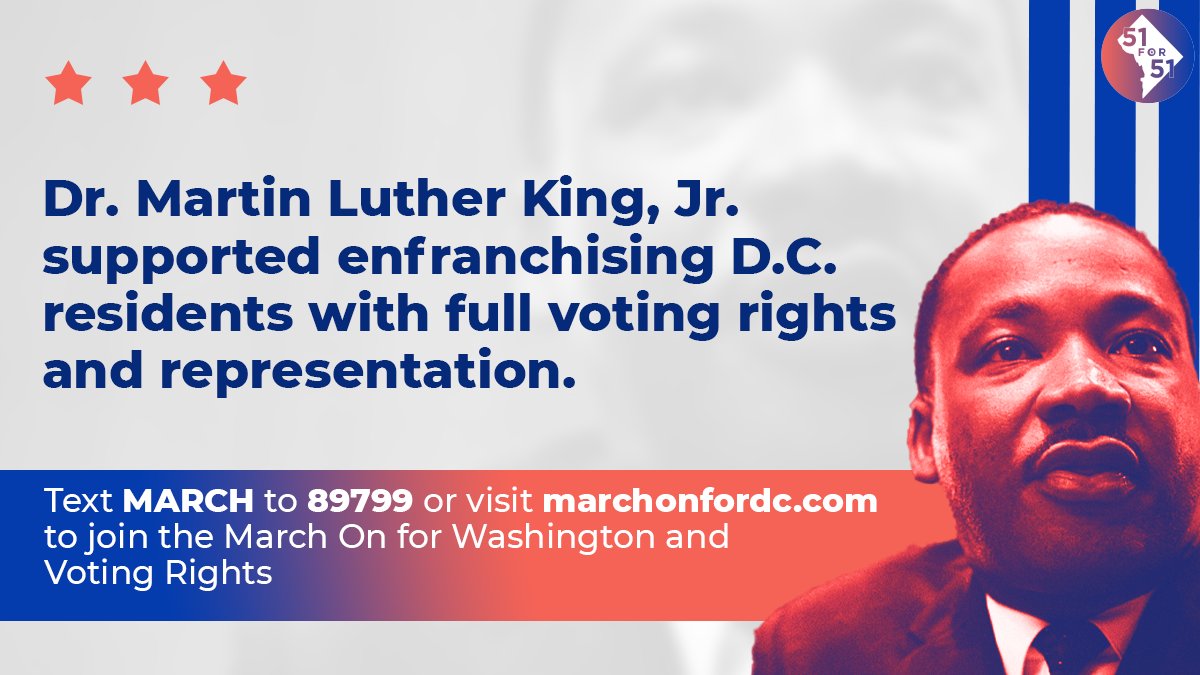 51 FOR 51

Dr. Martin Luther King, Jr. supported enfranchising D.C. residents with full voting rights and representation.

Text MARCH to 89799 or visit marchonfordc.com to join the March On for Washington and Voting Rights